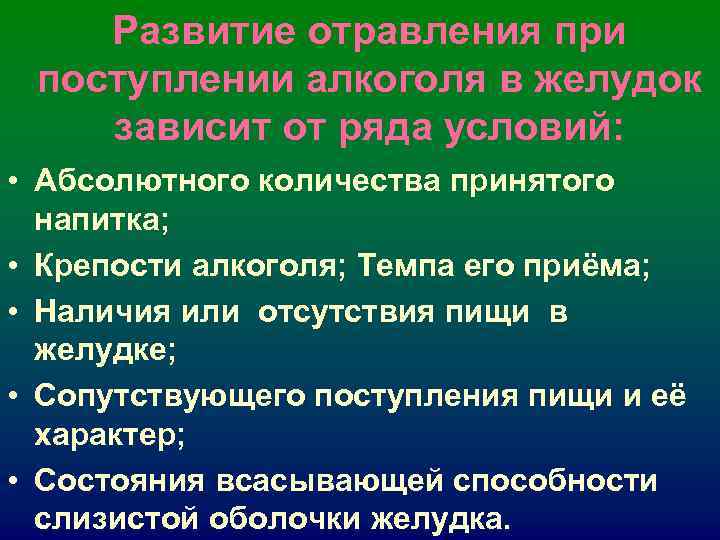 Развитие отравления при поступлении алкоголя в желудок зависит от ряда условий:

• Абсолютного количества принятого напитка;
• Крепости алкоголя; Темпа его приёма;
• Наличия или отсутствия пищи в желудке;
• Сопутствующего поступления пищи и её характер;
• Состояния всасывающей способности слизистой оболочки желудка.